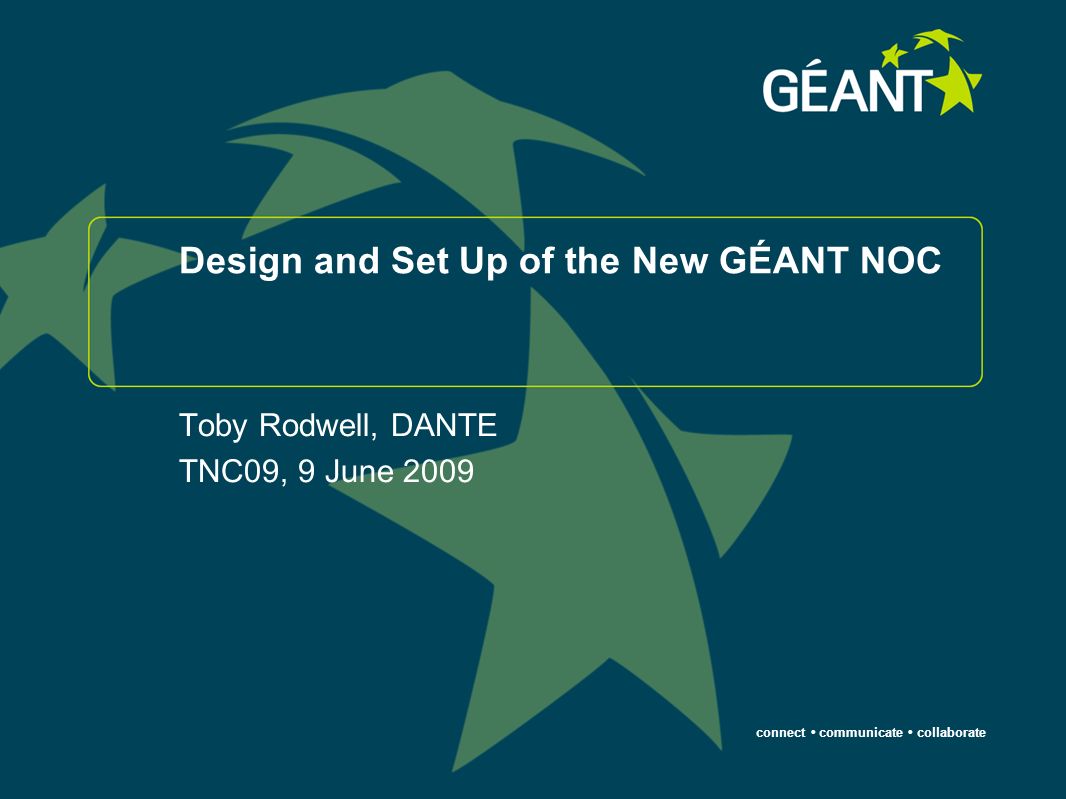 GÉANT

Design and Set Up of the New GÉANT NOC

Toby Rodwell, DANTE
TNC09, 9 June 2009

connect • communicate • collaborate